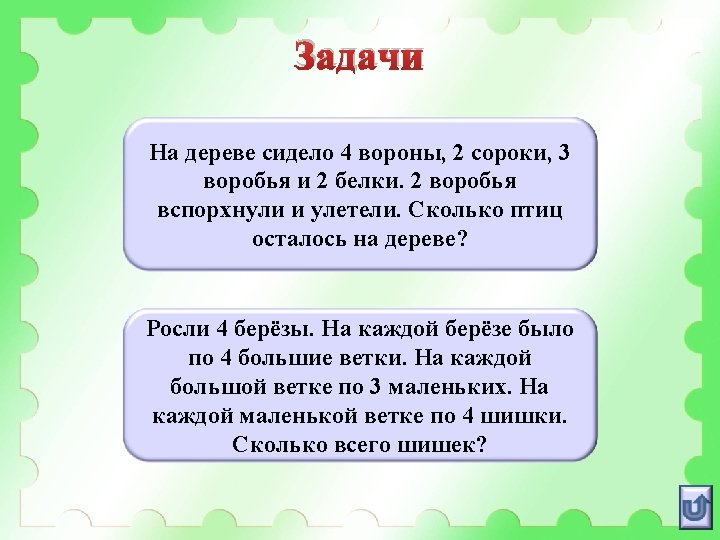 Задачи

На дереве сидело 4 вороны, 2 сороки, 3 воробья и 2 белки. 2 воробья вспорхнули и улетели. Сколько птиц осталось на дереве?

Росли 4 берёзы. На каждой берёзе было по 4 большие ветки. На каждой большой ветке по 3 маленьких. На каждой маленькой ветке по 4 шишки. Сколько всего шишек?